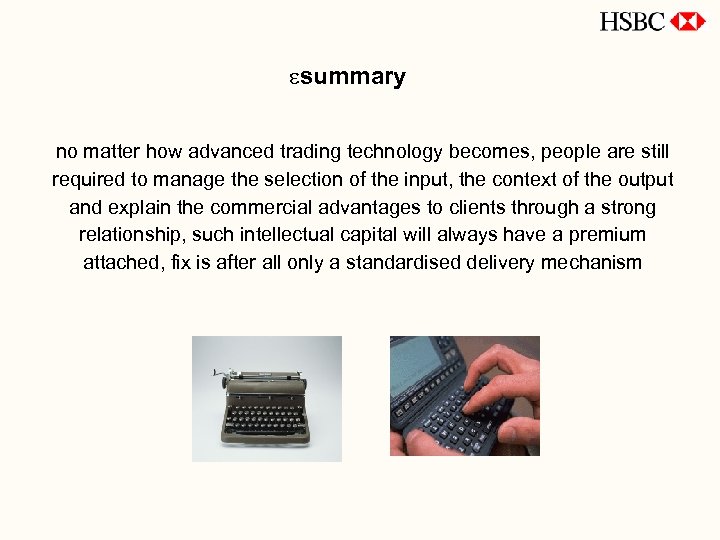 HSBC

εsummary

no matter how advanced trading technology becomes, people are still required to manage the selection of the input, the context of the output and explain the commercial advantages to clients through a strong relationship, such intellectual capital will always have a premium attached, fix is after all only a standardised delivery mechanism